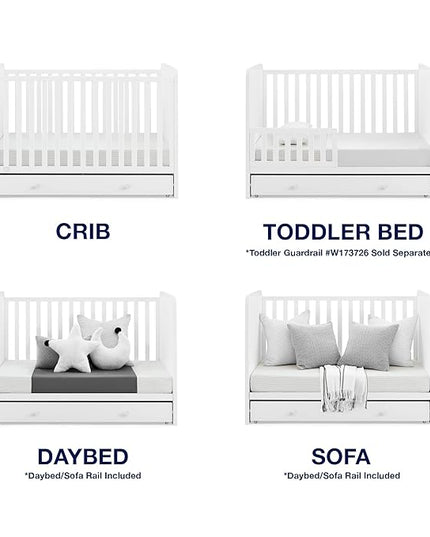 CRIB

TODDLER BED

*Toddler Guardrail #W173726 Sold Separate

DAYBED

*Daybed/Sofa Rail Included

SOFA

*Daybed/Sofa Rail Included